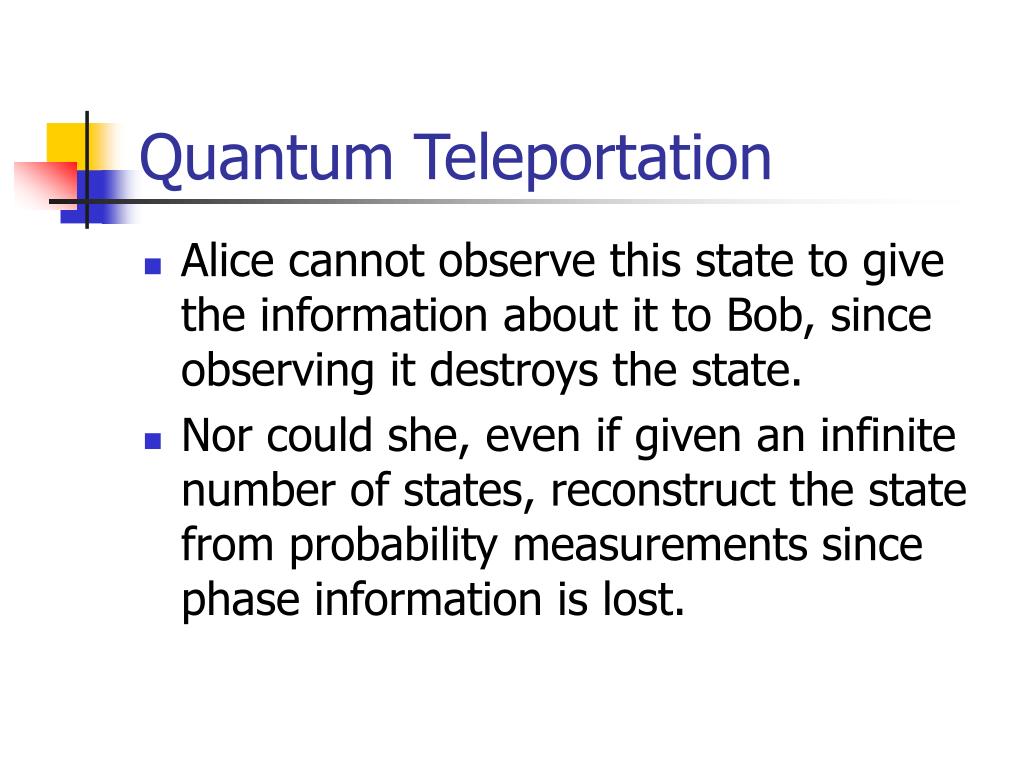 Quantum Teleportation

- Alice cannot observe this state to give the information about it to Bob, since observing it destroys the state.
- Nor could she, even if given an infinite number of states, reconstruct the state from probability measurements since phase information is lost.